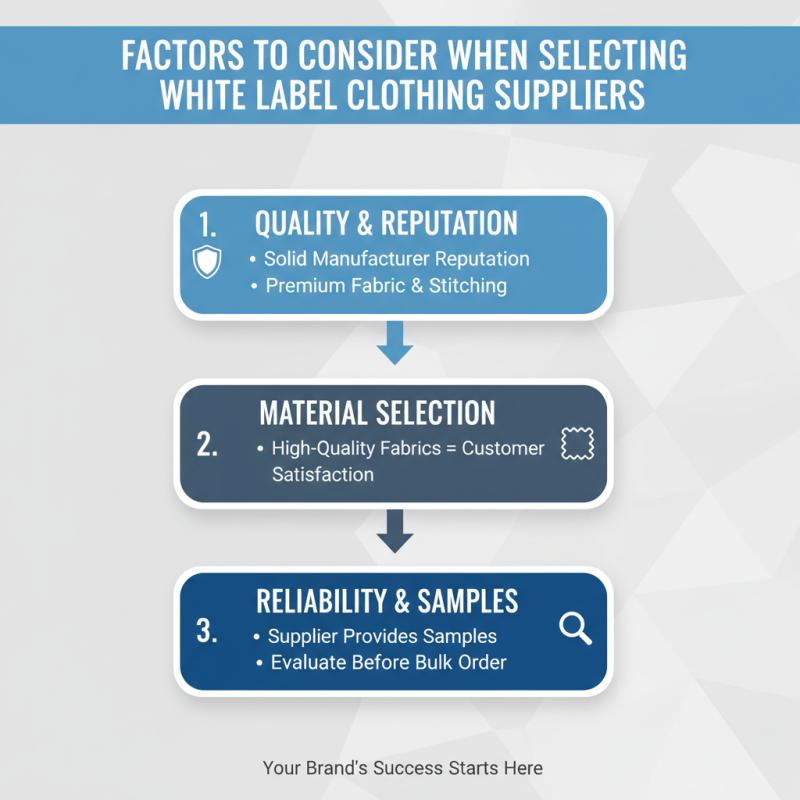 FACTORS TO CONSIDER WHEN SELECTING WHITE LABEL CLOTHING SUPPLIERS

1. QUALITY & REPUTATION
• Solid Manufacturer Reputation
• Premium Fabric & Stitching

2. MATERIAL SELECTION
• High-Quality Fabrics = Customer Satisfaction

3. RELIABILITY & SAMPLES
• Supplier Provides Samples
• Evaluate Before Bulk Order

Your Brand's Success Starts Here